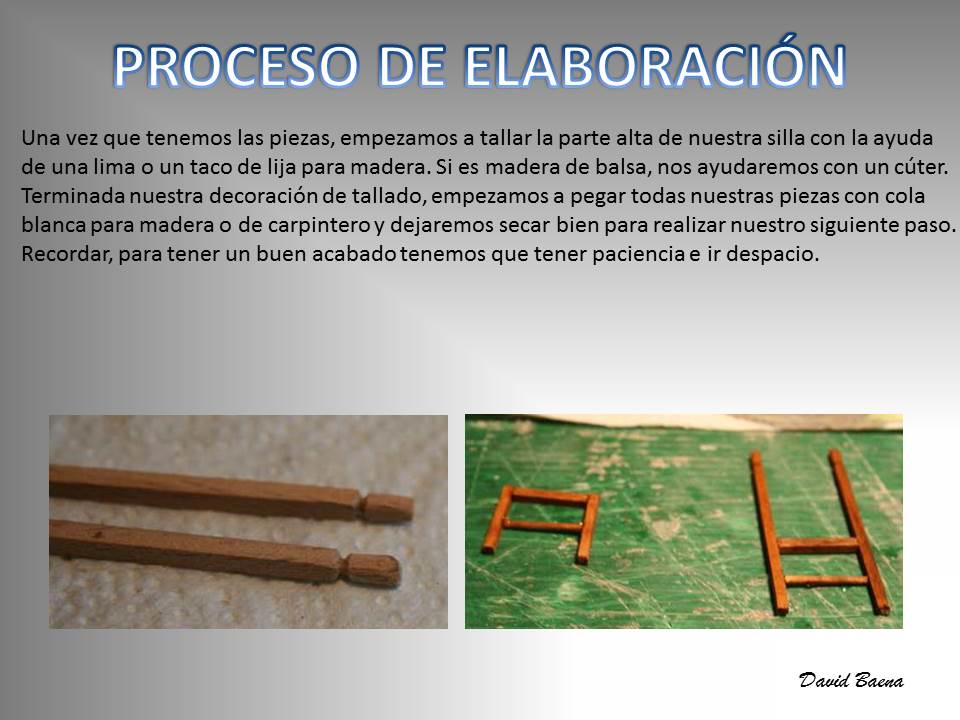 PROCESO DE ELABORACIÓN

Una vez que tenemos las piezas, empezamos a tallar la parte alta de nuestra silla con la ayuda de una lima o un taco de lija para madera. Si es madera de balsa, nos ayudaremos con un cúter. Terminada nuestra decoración de tallado, empezamos a pegar todas nuestras piezas con cola blanca para madera o de carpintero y dejaremos secar bien para realizar nuestro siguiente paso. Recordar, para tener un buen acabado tenemos que tener paciencia e ir despacio.

David Baena